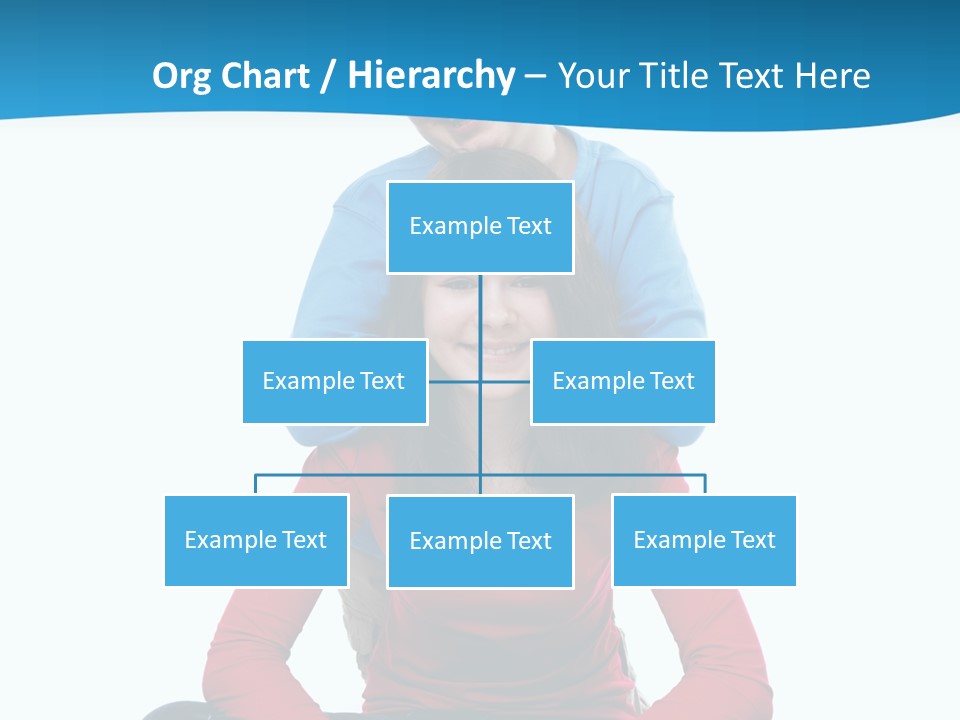 Org Chart / Hierarchy – Your Title Text Here

Example Text

Example Text

Example Text

Example Text

Example Text

Example Text